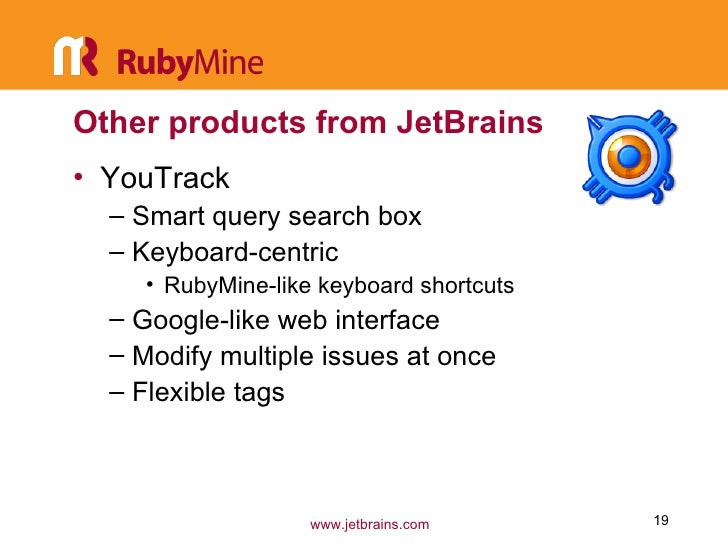 RubyMine

Other products from JetBrains

• YouTrack
– Smart query search box
– Keyboard-centric
• RubyMine-like keyboard shortcuts
– Google-like web interface
– Modify multiple issues at once
– Flexible tags

www.jetbrains.com

19